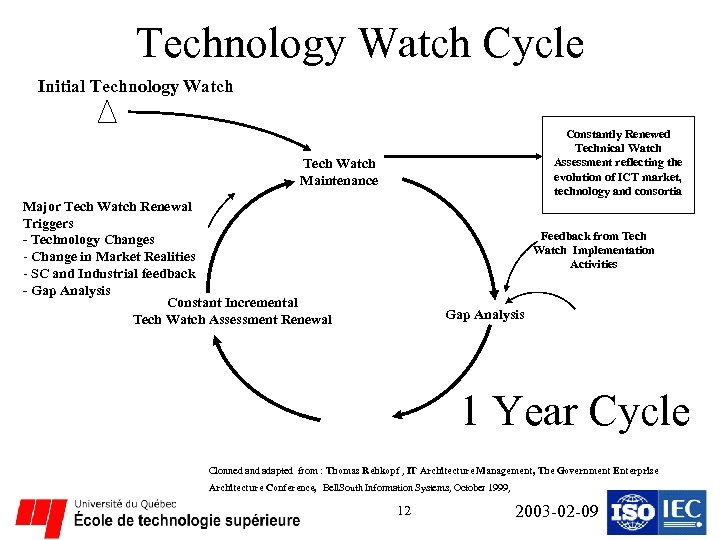 Technology Watch Cycle

Initial Technology Watch

Tech Watch Maintenance

Constantly Renewed Technical Watch Assessment reflecting the evolution of ICT market, technology and consortia

Major Tech Watch Renewal Triggers
- Technology Changes
- Change in Market Realities
- SC and Industrial feedback
- Gap Analysis

Feedback from Tech Watch Implementation Activities

Constant Incremental Tech Watch Assessment Renewal

Gap Analysis

1 Year Cycle

Clonned and adapted from : Thomas Rebkopf , IT Architecture Management, The Government Enterprise Architecture Conference, BellSouth Information Systems, October 1999,

Université du Québec
École de technologie supérieure

12

2003-02-09

ISO IEC